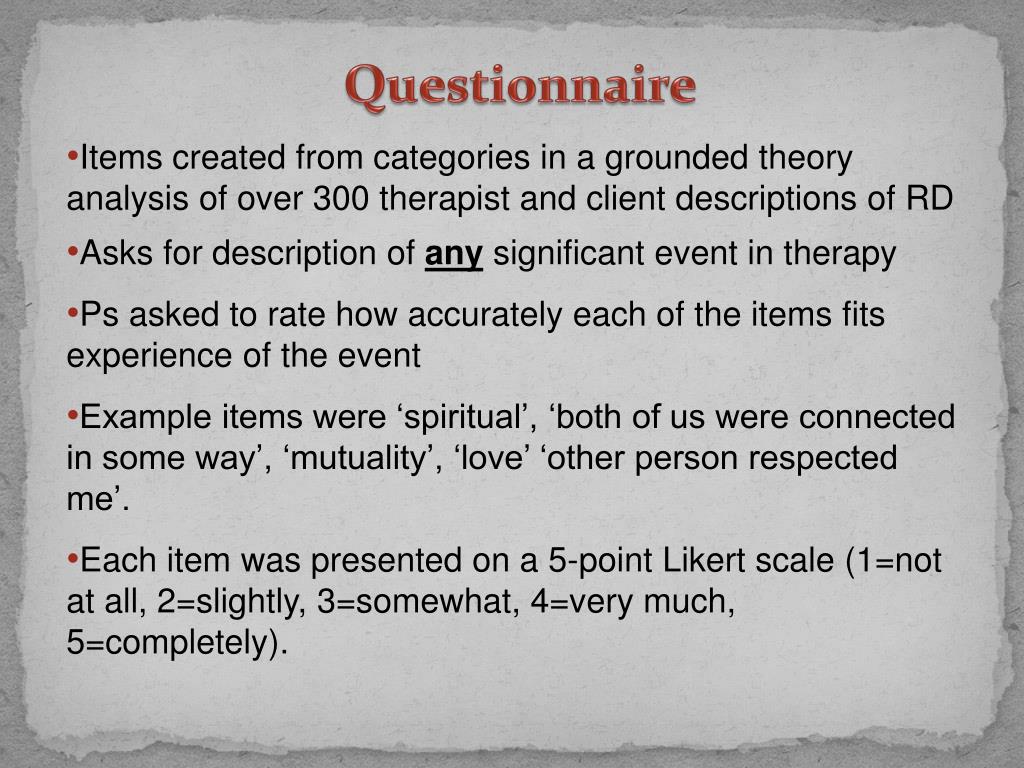 Questionnaire

•Items created from categories in a grounded theory analysis of over 300 therapist and client descriptions of RD

•Asks for description of any significant event in therapy

•Ps asked to rate how accurately each of the items fits experience of the event

•Example items were ‘spiritual’, ‘both of us were connected in some way’, ‘mutuality’, ‘love’ ‘other person respected me’.

•Each item was presented on a 5-point Likert scale (1=not at all, 2=slightly, 3=somewhat, 4=very much, 5=completely).